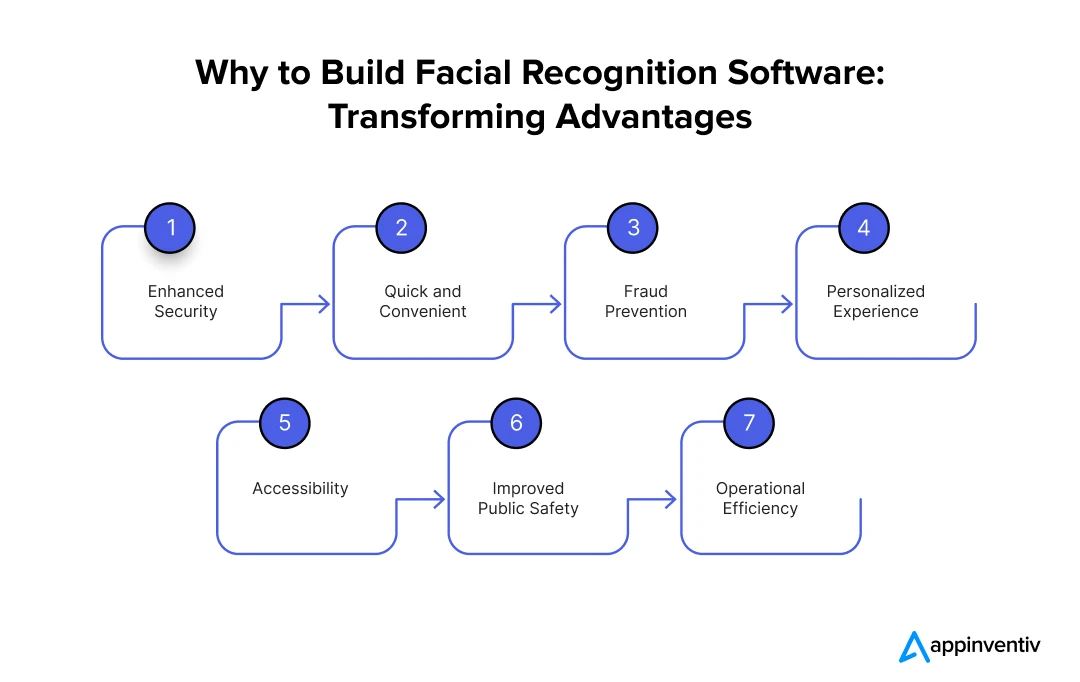 Why to Build Facial Recognition Software: Transforming Advantages

1
Enhanced Security

2
Quick and Convenient

3
Fraud Prevention

4
Personalized Experience

5
Accessibility

6
Improved Public Safety

7
Operational Efficiency

appinventiv